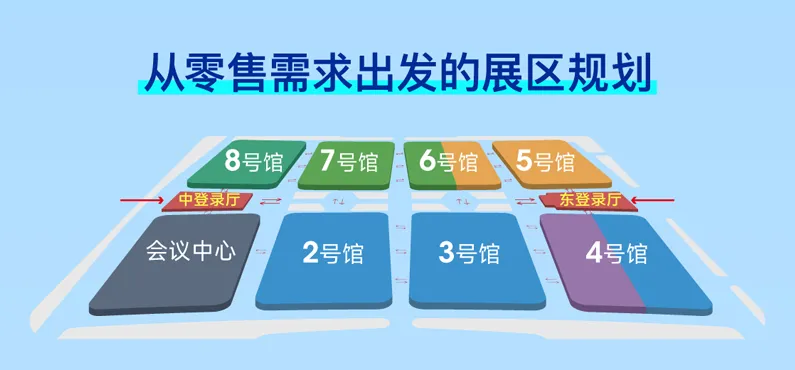 从零售需求出发的展区规划

8号馆
7号馆
6号馆
5号馆
中登录厅
东登录厅
会议中心
2号馆
3号馆
4号馆